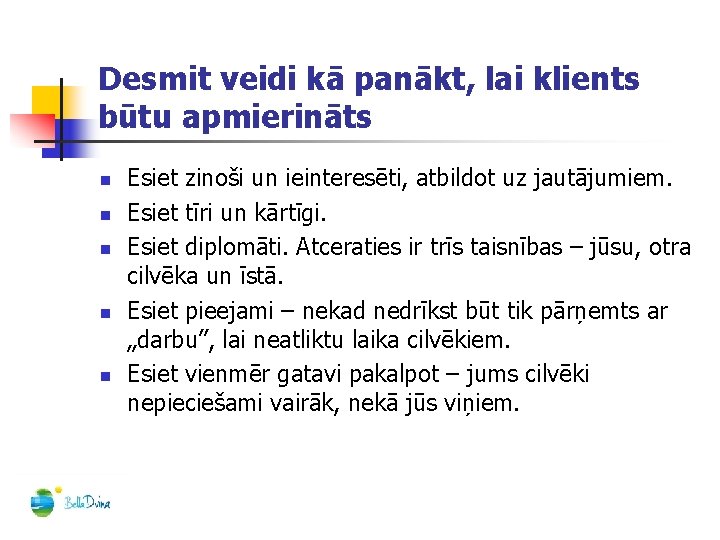 Desmit veidi kā panākt, lai klients būtu apmierināts

- Esiet zinoši un ieinteresēti, atbildot uz jautājumiem.
- Esiet tīri un kārtīgi.
- Esiet diplomāti. Atceraties ir trīs taisnības – jūsu, otra cilvēka un īstā.
- Esiet pieejami – nekad nedrīkst būt tik pārņemts ar „darbu”, lai neatliktu laika cilvēkiem.
- Esiet vienmēr gatavi pakalpot – jums cilvēki nepieciešami vairāk, nekā jūs viņiem.

BellaDvina